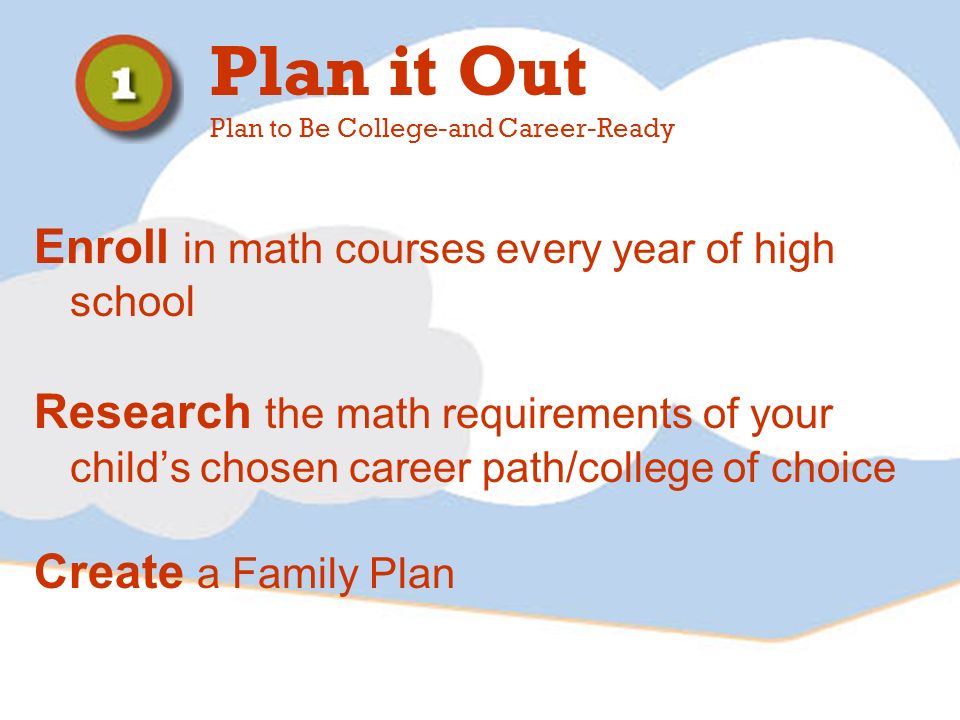 1

Plan it Out

Plan to Be College-and Career-Ready

Enroll in math courses every year of high school

Research the math requirements of your child’s chosen career path/college of choice

Create a Family Plan